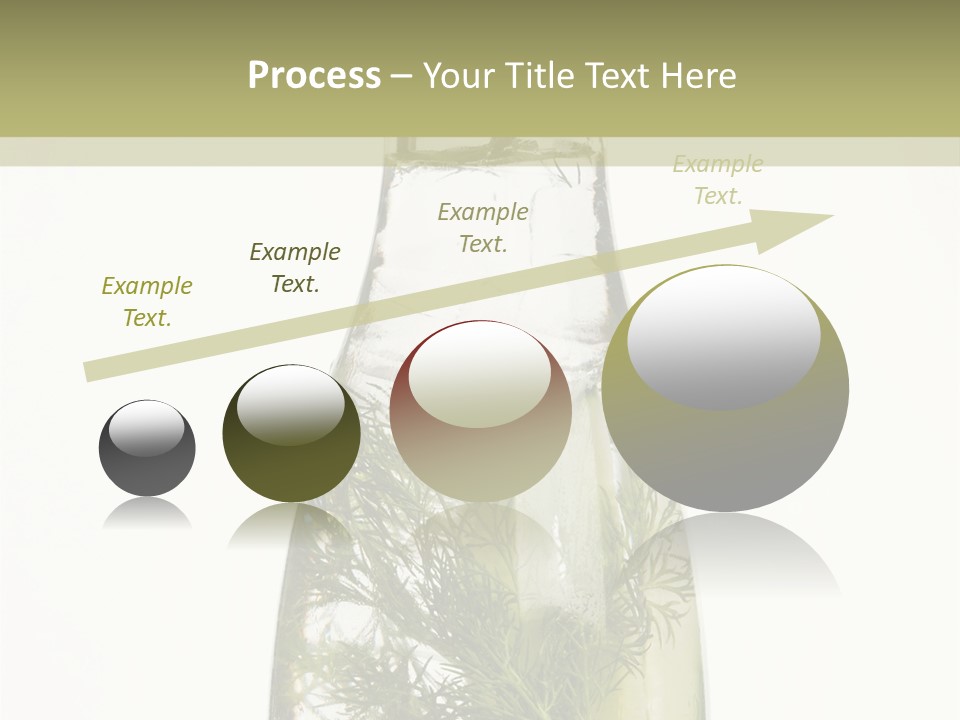 Process – Your Title Text Here

Example Text.

Example Text.

Example Text.

Example Text.